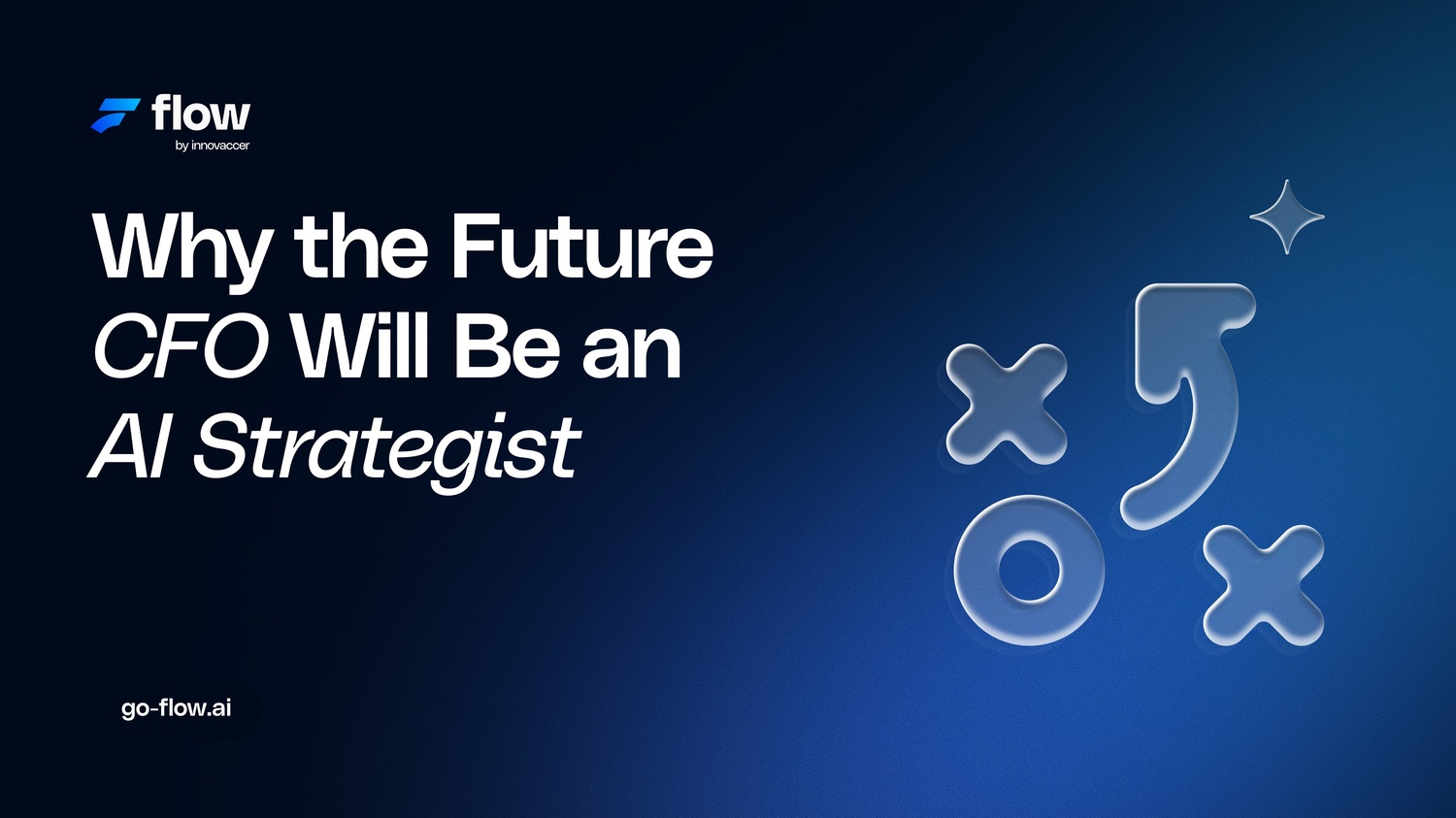 flow
by innovaccer

Why the Future CFO Will Be an AI Strategist

go-flow.ai